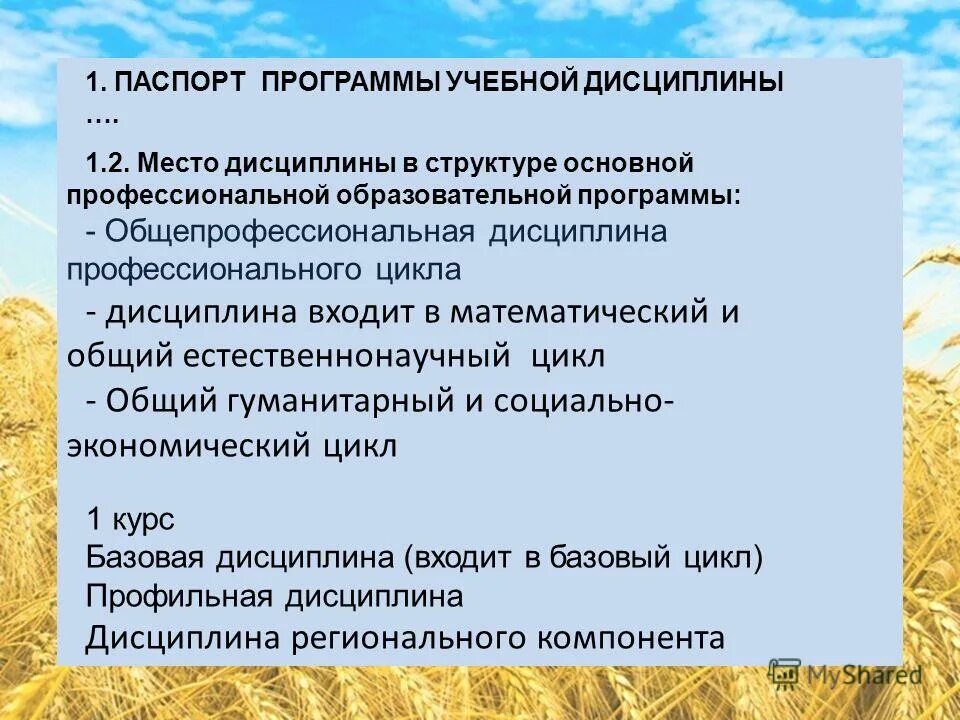 1. ПАСПОРТ ПРОГРАММЫ УЧЕБНОЙ ДИСЦИПЛИНЫ ….

1.2. Место дисциплины в структуре основной профессиональной образовательной программы:

- Общепрофессиональная дисциплина профессионального цикла

- дисциплина входит в математический и общий естественнонаучный цикл

- Общий гуманитарный и социально-экономический цикл

1 курс
Базовая дисциплина (входит в базовый цикл)
Профильная дисциплина
Дисциплина регионального компонента

MyShared